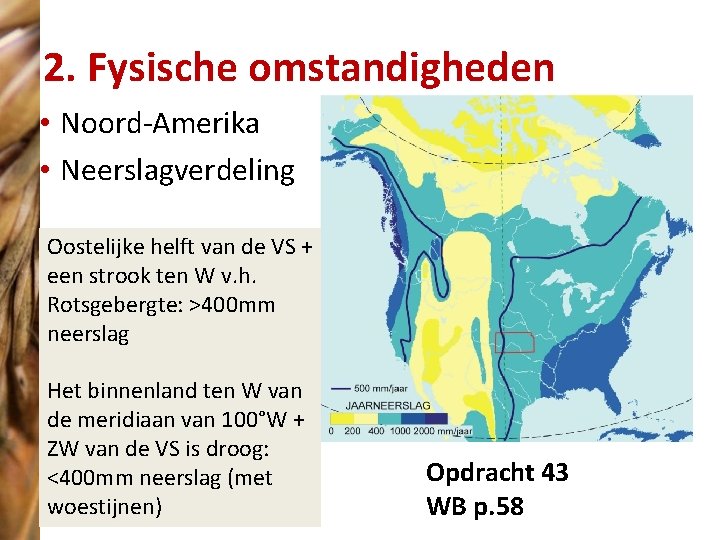 2. Fysische omstandigheden

• Noord-Amerika
• Neerslagverdeling

Oostelijke helft van de VS + een strook ten W v.h. Rotsgebergte: >400mm neerslag

Het binnenland ten W van de meridiaan van 100°W + ZW van de VS is droog: <400mm neerslag (met woestijnen)

500 mm/jaar
JAARNEERSLAG
0 200 400 1000 2000 mm/jaar

Opdracht 43
WB p.58